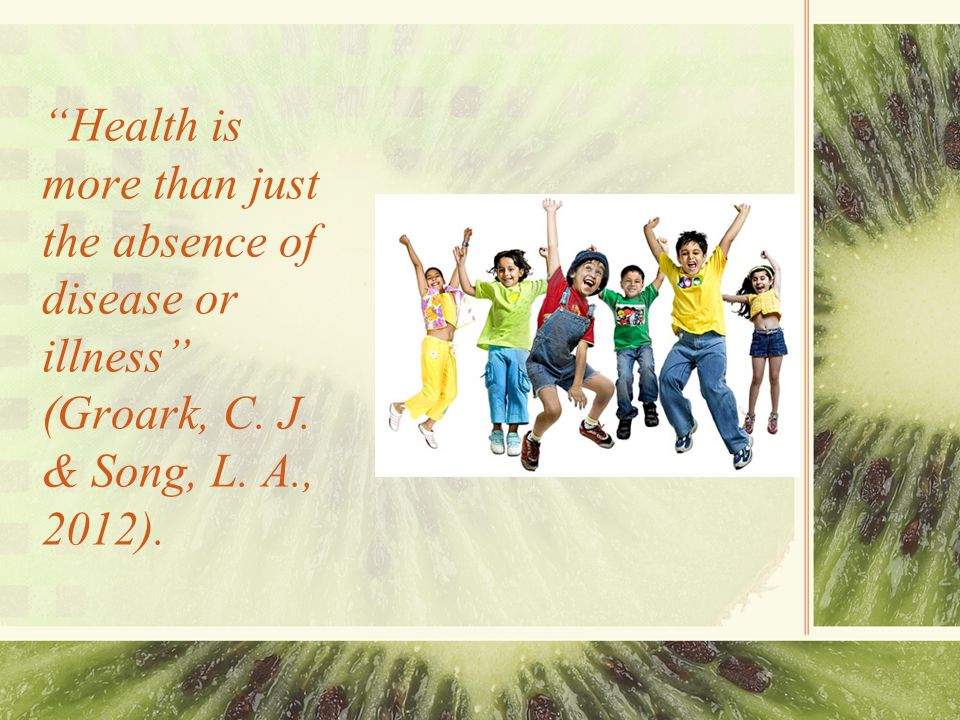 “Health is more than just the absence of disease or illness” (Groark, C. J. & Song, L. A., 2012).